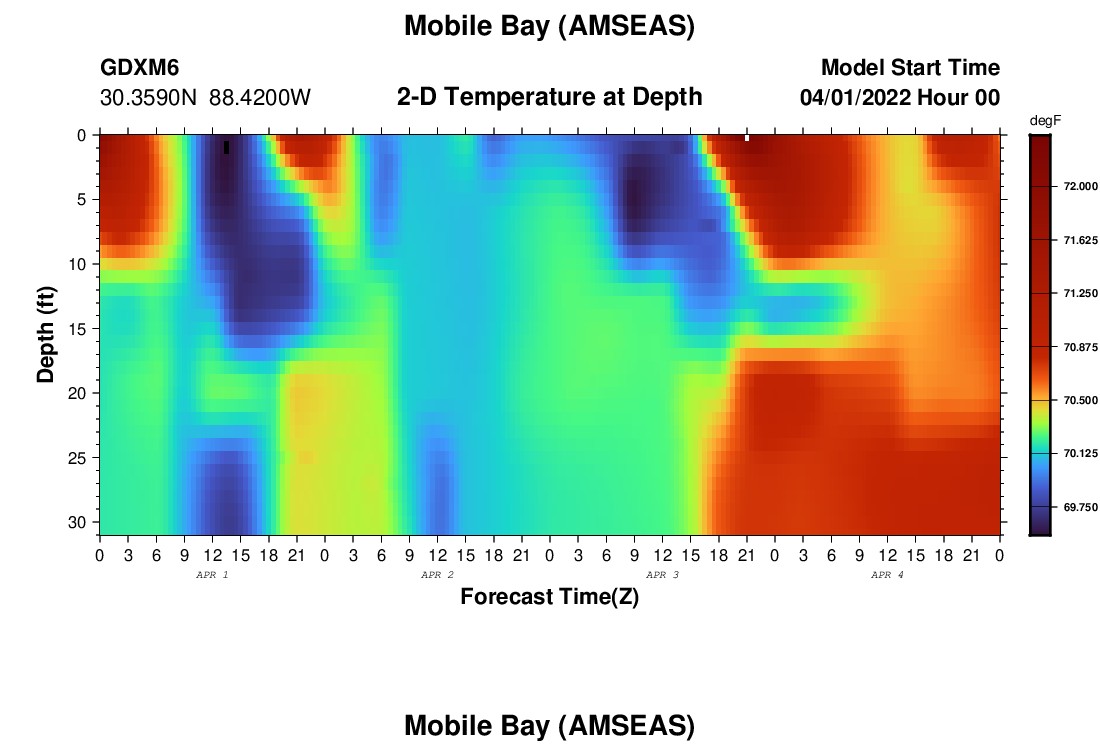 Mobile Bay (AMSEAS)

GDXM6
30.3590N 88.4200W

2-D Temperature at Depth

Model Start Time
04/01/2022 Hour 00

degF
72.000
71.625
71.250
70.875
70.500
70.125
69.750

Depth (ft)
0
5
10
15
20
25
30

0 3 6 9 12 15 18 21 0 3 6 9 12 15 18 21 0 3 6 9 12 15 18 21 0 3 6 9 12 15 18 21 0
APR 1
APR 2
APR 3
APR 4
Forecast Time(Z)

Mobile Bay (AMSEAS)